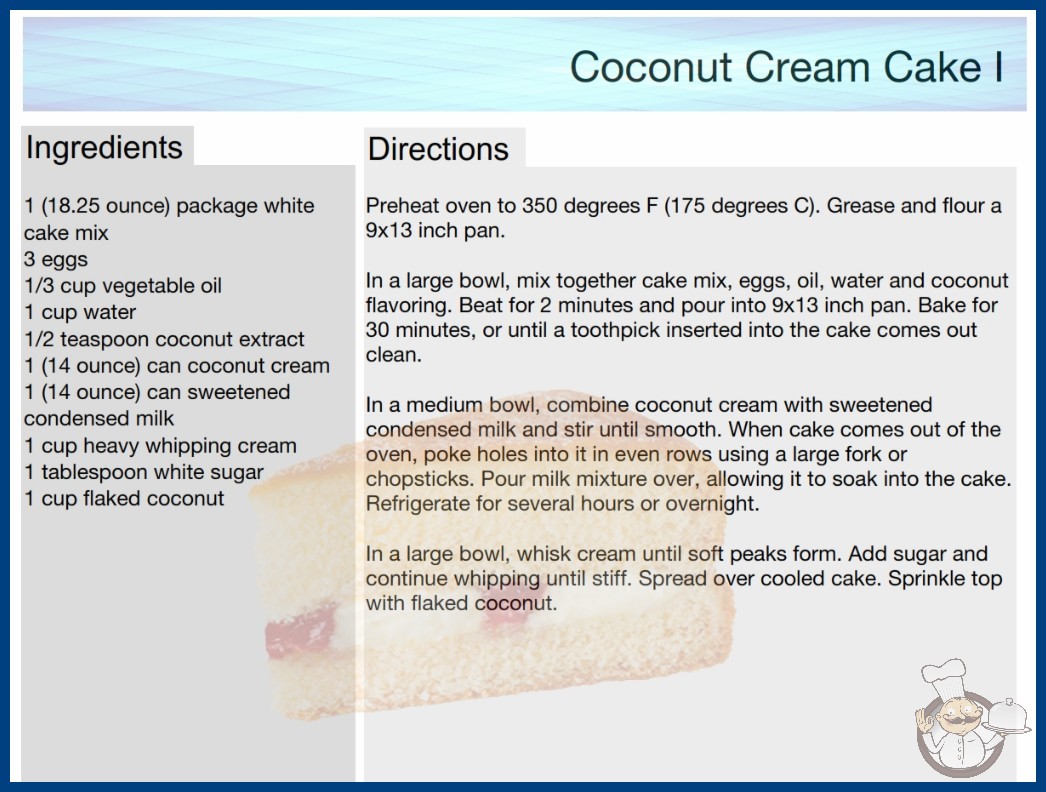 Coconut Cream Cake I

Ingredients

1 (18.25 ounce) package white cake mix
3 eggs
1/3 cup vegetable oil
1 cup water
1/2 teaspoon coconut extract
1 (14 ounce) can coconut cream
1 (14 ounce) can sweetened condensed milk
1 cup heavy whipping cream
1 tablespoon white sugar
1 cup flaked coconut

Directions

Preheat oven to 350 degrees F (175 degrees C). Grease and flour a 9x13 inch pan.

In a large bowl, mix together cake mix, eggs, oil, water and coconut flavoring. Beat for 2 minutes and pour into 9x13 inch pan. Bake for 30 minutes, or until a toothpick inserted into the cake comes out clean.

In a medium bowl, combine coconut cream with sweetened condensed milk and stir until smooth. When cake comes out of the oven, poke holes into it in even rows using a large fork or chopsticks. Pour milk mixture over, allowing it to soak into the cake. Refrigerate for several hours or overnight.

In a large bowl, whisk cream until soft peaks form. Add sugar and continue whipping until stiff. Spread over cooled cake. Sprinkle top with flaked coconut.